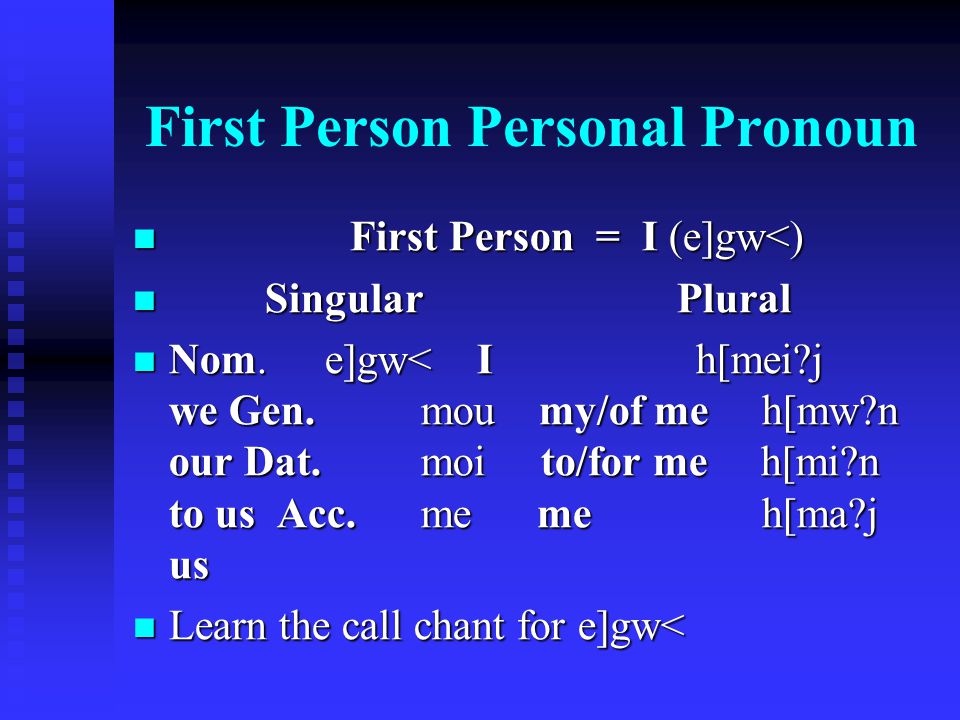 First Person Personal Pronoun

First Person = I (e]gw<)

Singular Plural

Nom. e]gw< I h[mei?j we Gen. mou my/of me h[mw?n our Dat. moi to/for me h[mi?n to us Acc. me me h[ma?j us

Learn the call chant for e]gw<